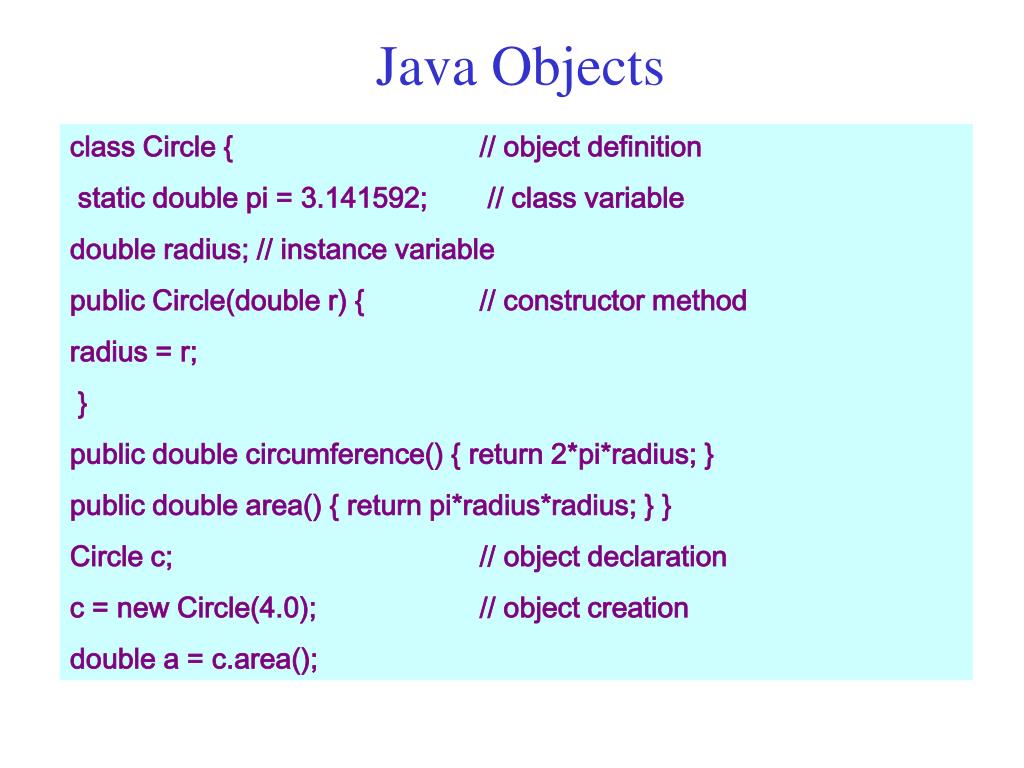 Java Objects

class Circle { // object definition

static double pi = 3.141592; // class variable

double radius; // instance variable

public Circle(double r) { // constructor method

radius = r;

}

public double circumference() { return 2*pi*radius; }

public double area() { return pi*radius*radius; } }

Circle c; // object declaration

c = new Circle(4.0); // object creation

double a = c.area();